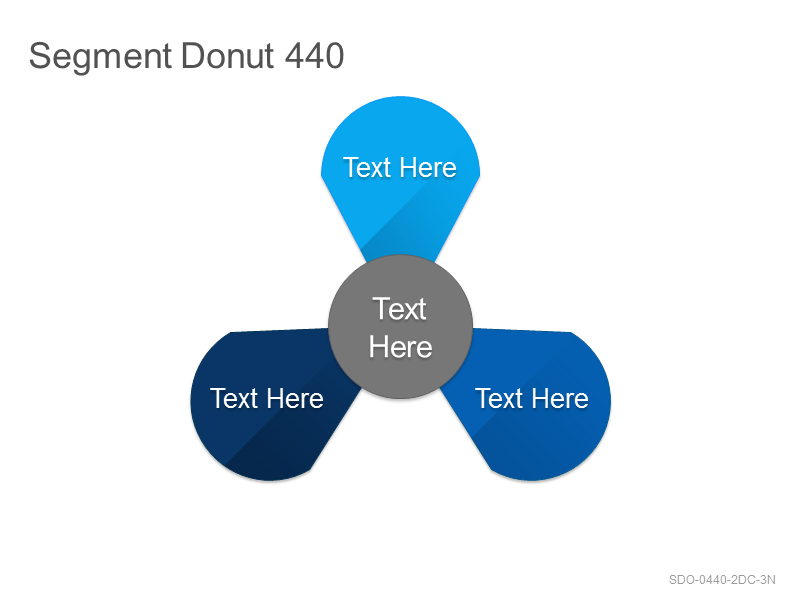 Segment Donut 440

Text Here

Text Here

Text Here

Text Here

SDO-0440-2DC-3N